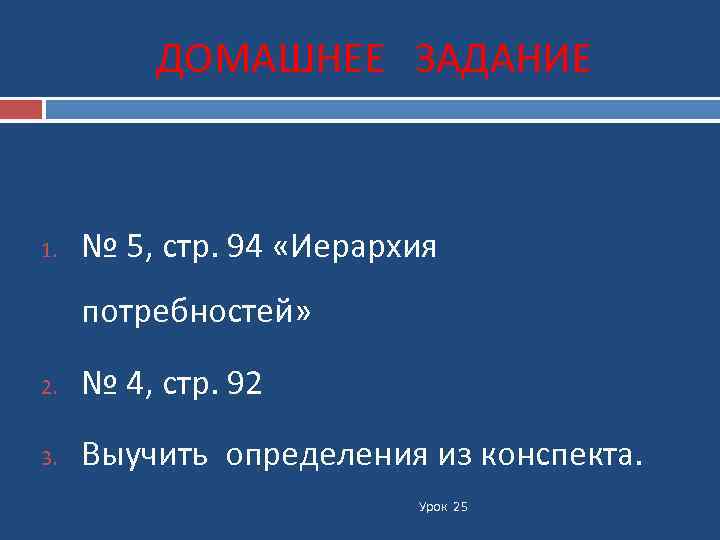 ДОМАШНЕЕ ЗАДАНИЕ

1. № 5, стр. 94 «Иерархия потребностей»
2. № 4, стр. 92
3. Выучить определения из конспекта.

Урок 25